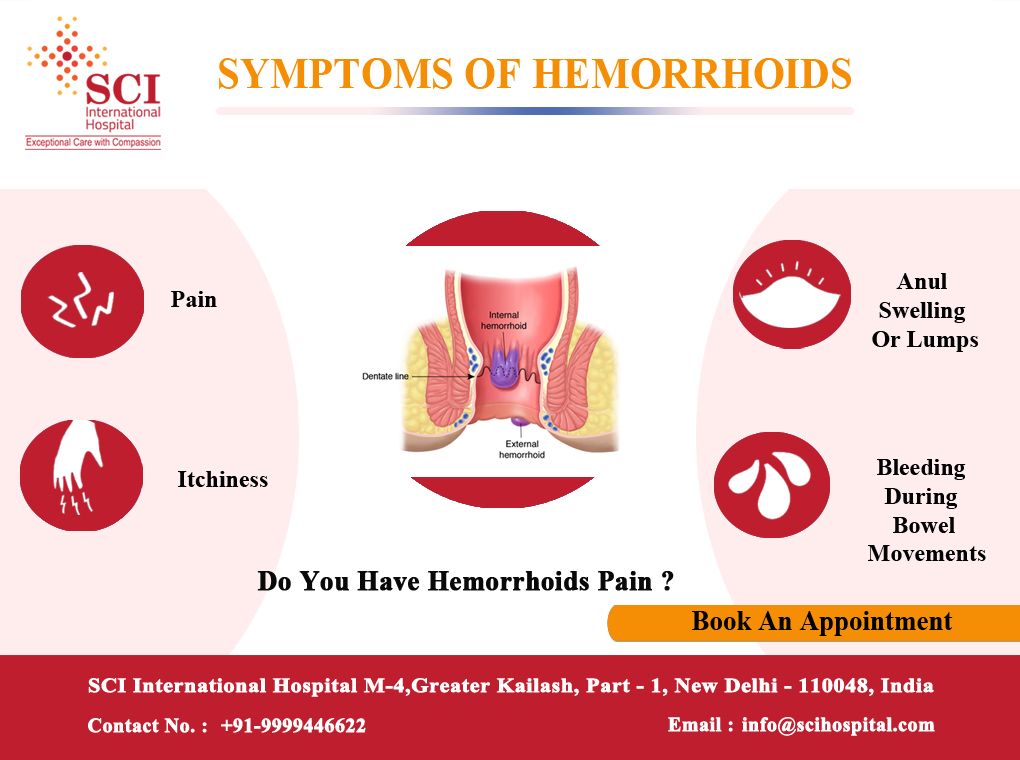 SCI
International Hospital
Exceptional Care with Compassion

SYMPTOMS OF HEMORRHOIDS

Pain

Itchiness

Internal hemorrhoid

Dentate line

External hemorrhoid

Anul Swelling Or Lumps

Bleeding During Bowel Movements

Do You Have Hemorrhoids Pain ?

Book An Appointment

SCI International Hospital M-4,Greater Kailash, Part - 1, New Delhi - 110048, India

Contact No. : +91-9999446622

Email : info@scihospital.com